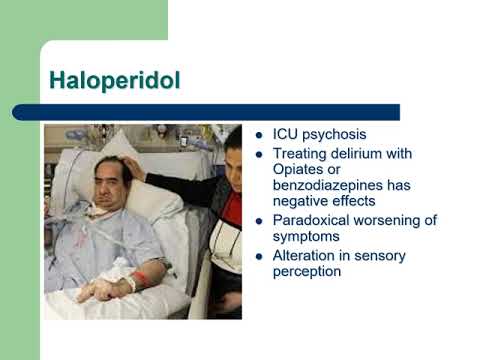 Haloperidol

- ICU psychosis
- Treating delirium with Opiates or benzodiazepines has negative effects
- Paradoxical worsening of symptoms
- Alteration in sensory perception